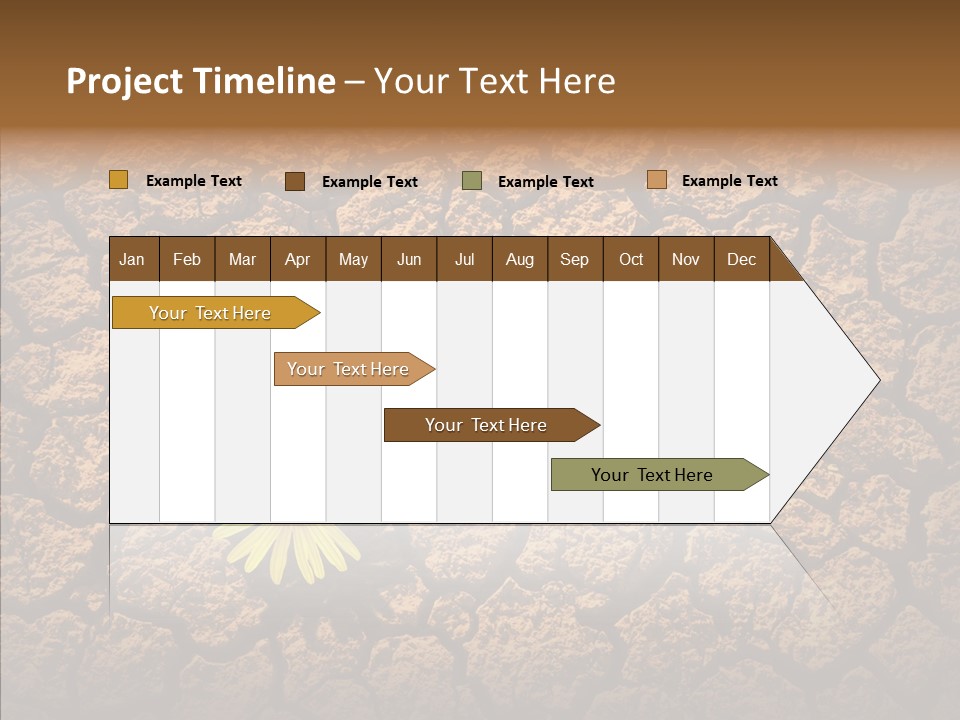 Project Timeline – Your Text Here

Example Text Example Text Example Text Example Text

| Jan | Feb | Mar | Apr | May | Jun | Jul | Aug | Sep | Oct | Nov | Dec |
|---|---|---|---|---|---|---|---|---|---|---|---|

Your Text Here

Your Text Here

Your Text Here

Your Text Here